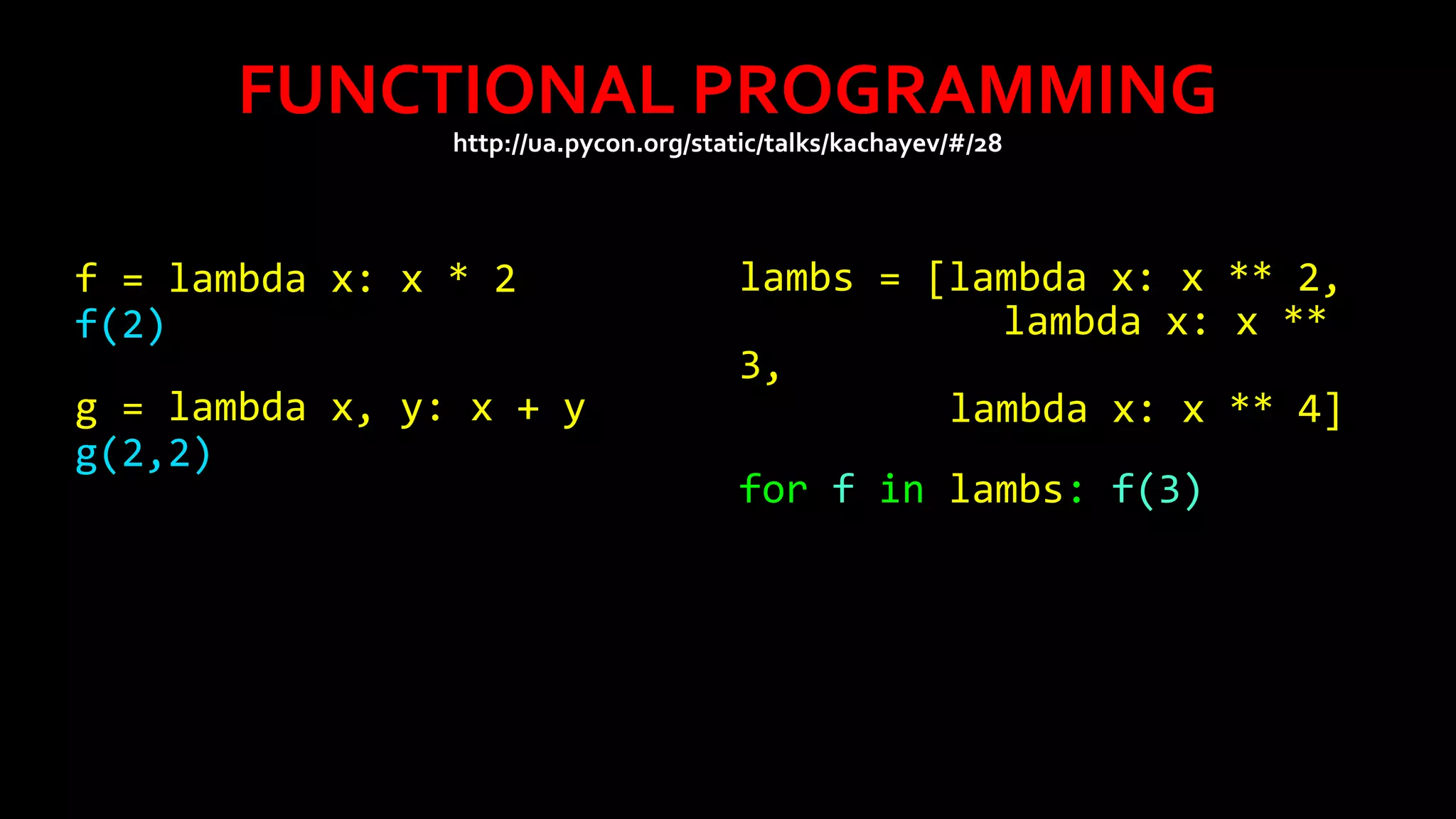 FUNCTIONAL PROGRAMMING
http://ua.pycon.org/static/talks/kachayev/#/28

f = lambda x: x * 2
f(2)

g = lambda x, y: x + y
g(2,2)

lambs = [lambda x: x ** 2,
lambda x: x **
3,
lambda x: x ** 4]

for f in lambs: f(3)